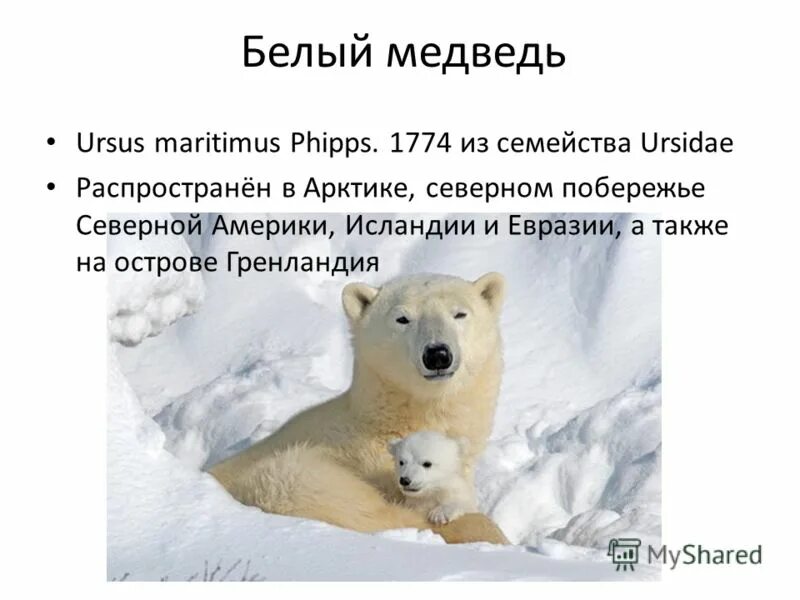 Белый медведь

• Ursus maritimus Phipps. 1774 из семейства Ursidae
• Распространён в Арктике, северном побережье Северной Америки, Исландии и Евразии, а также на острове Гренландия

MyShared